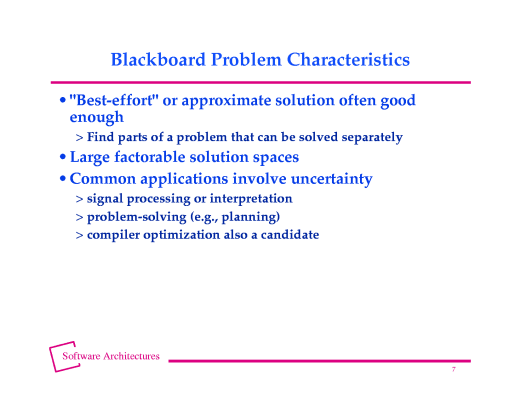 Blackboard Problem Characteristics

• "Best-effort" or approximate solution often good enough

> Find parts of a problem that can be solved separately

• Large factorable solution spaces

• Common applications involve uncertainty

> signal processing or interpretation

> problem-solving (e.g., planning)

> compiler optimization also a candidate

Software Architectures

7